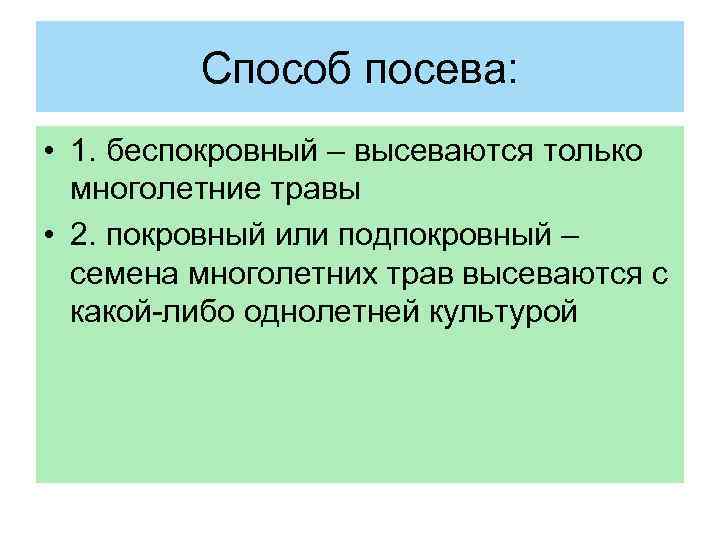 Способ посева:

• 1. беспокровный – высеваются только многолетние травы

• 2. покровный или подпокровный – семена многолетних трав высеваются с какой-либо однолетней культурой